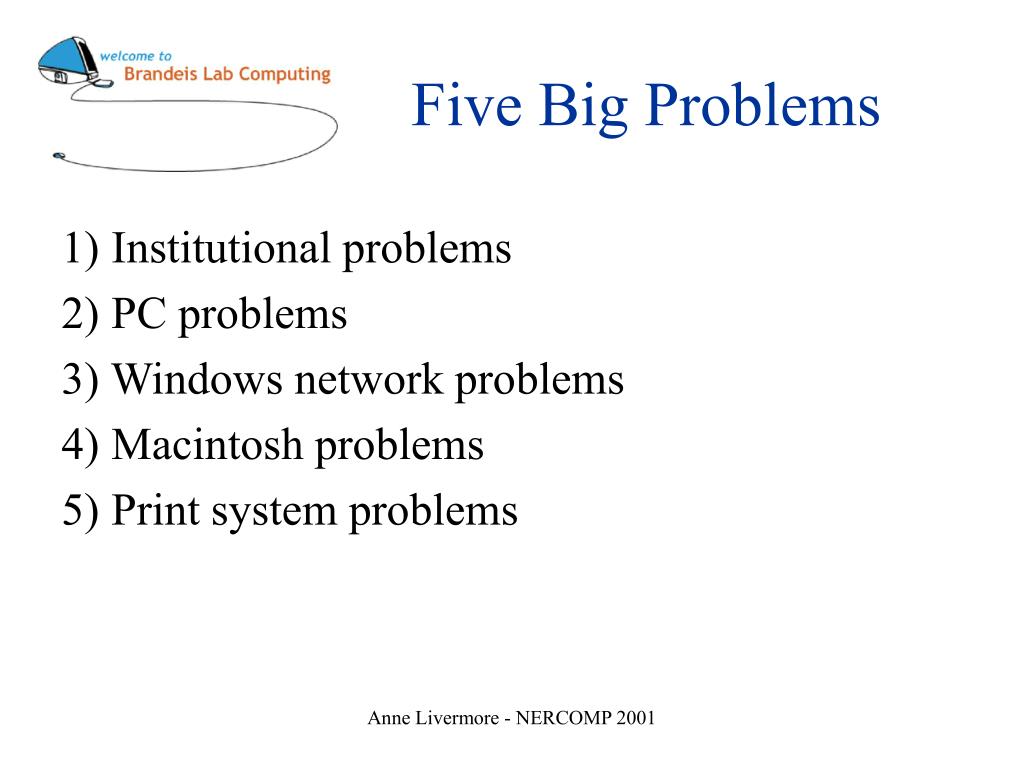 welcome to
Brandeis Lab Computing

Five Big Problems

1) Institutional problems
2) PC problems
3) Windows network problems
4) Macintosh problems
5) Print system problems

Anne Livermore - NERCOMP 2001